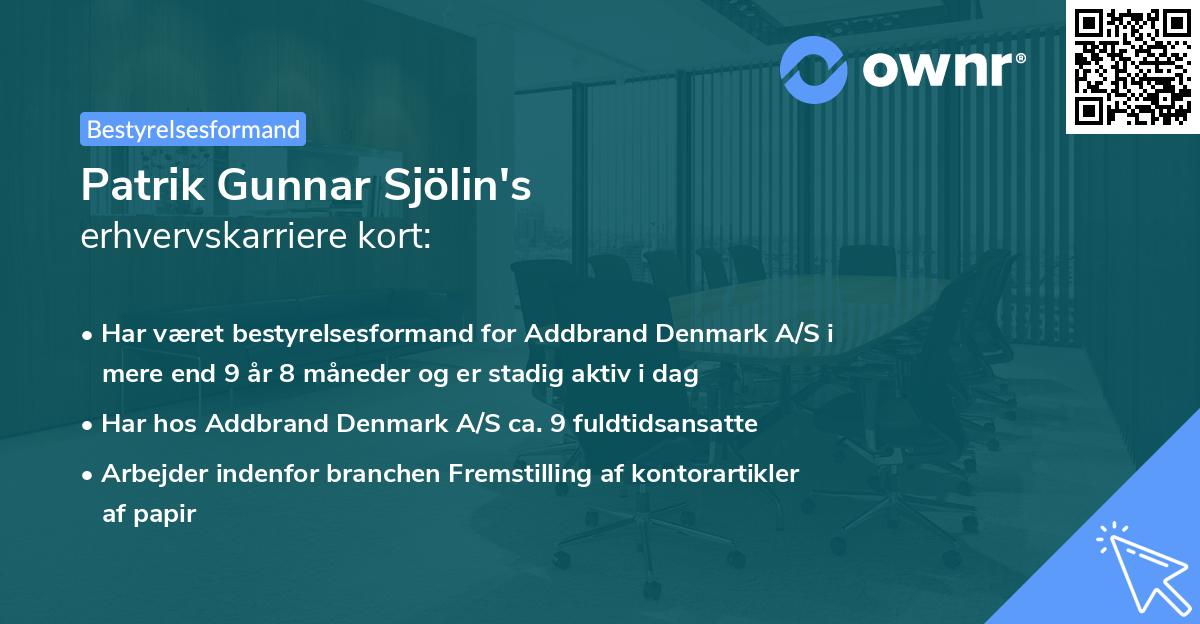 ownr®

Bestyrelsesformand

Patrik Gunnar Sjölin's
erhvervskarriere kort:

• Har været bestyrelsesformand for Addbrand Denmark A/S i mere end 9 år 8 måneder og er stadig aktiv i dag

• Har hos Addbrand Denmark A/S ca. 9 fuldtidsansatte

• Arbejder indenfor branchen Fremstilling af kontorartikler af papir